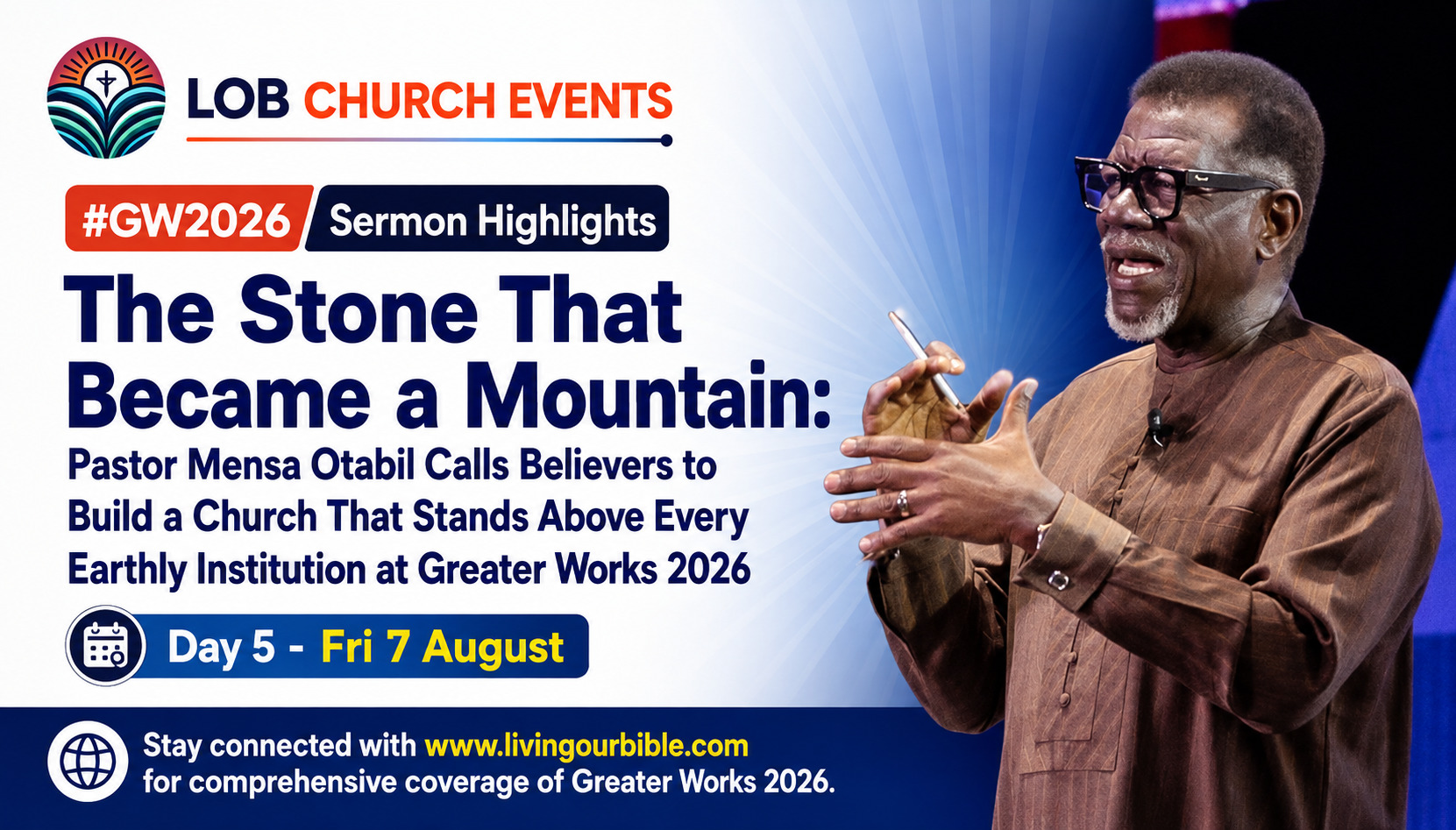 LOB CHURCH EVENTS

#GW2026 Sermon Highlights

The Stone That Became a Mountain:

Pastor Mensa Otabil Calls Believers to Build a Church That Stands Above Every Earthly Institution at Greater Works 2026

Day 5 - Fri 7 August

Stay connected with www.livingourbible.com for comprehensive coverage of Greater Works 2026.